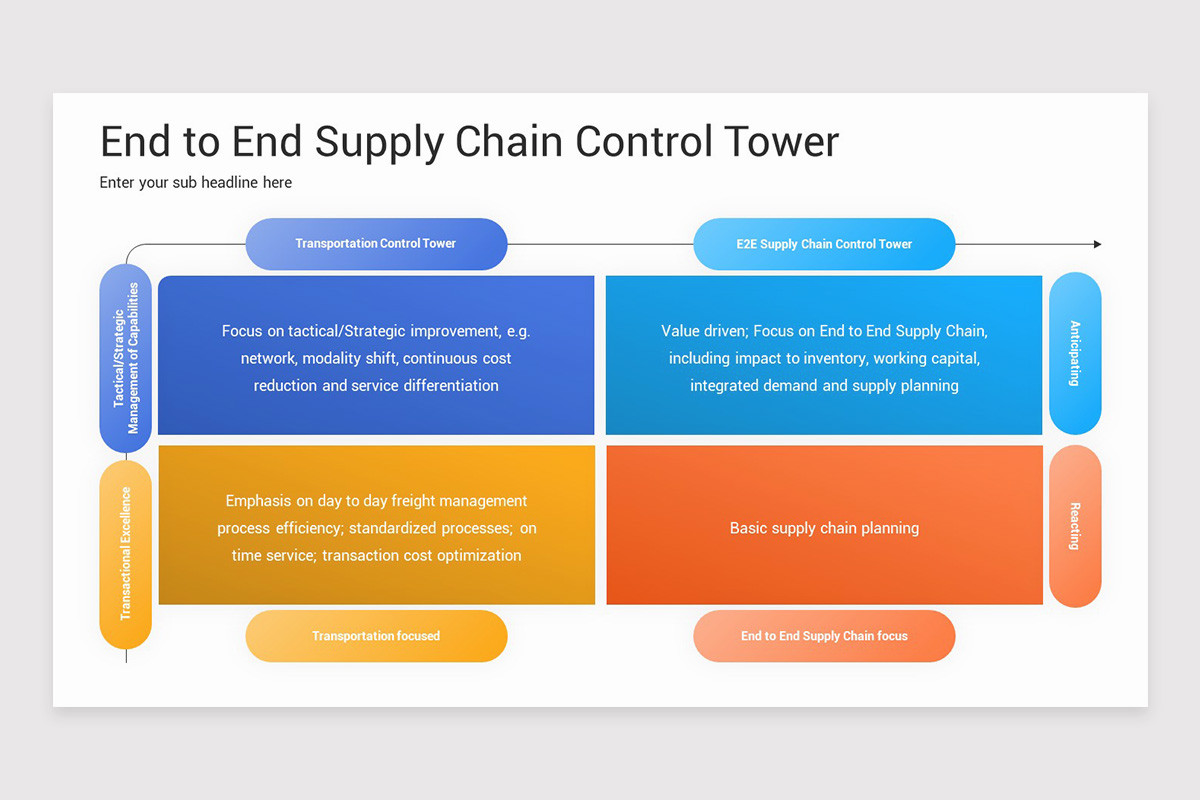 End to End Supply Chain Control Tower

Enter your sub headline here

Transportation Control Tower

E2E Supply Chain Control Tower

Tactical/Strategic Management of Capabilities

Focus on tactical/Strategic improvement, e.g. network, modality shift, continuous cost reduction and service differentiation

Value driven; Focus on End to End Supply Chain, including impact to inventory, working capital, integrated demand and supply planning

Anticipating

Transactional Excellence

Emphasis on day to day freight management process efficiency; standardized processes; on time service; transaction cost optimization

Basic supply chain planning

Reacting

Transportation focused

End to End Supply Chain focus